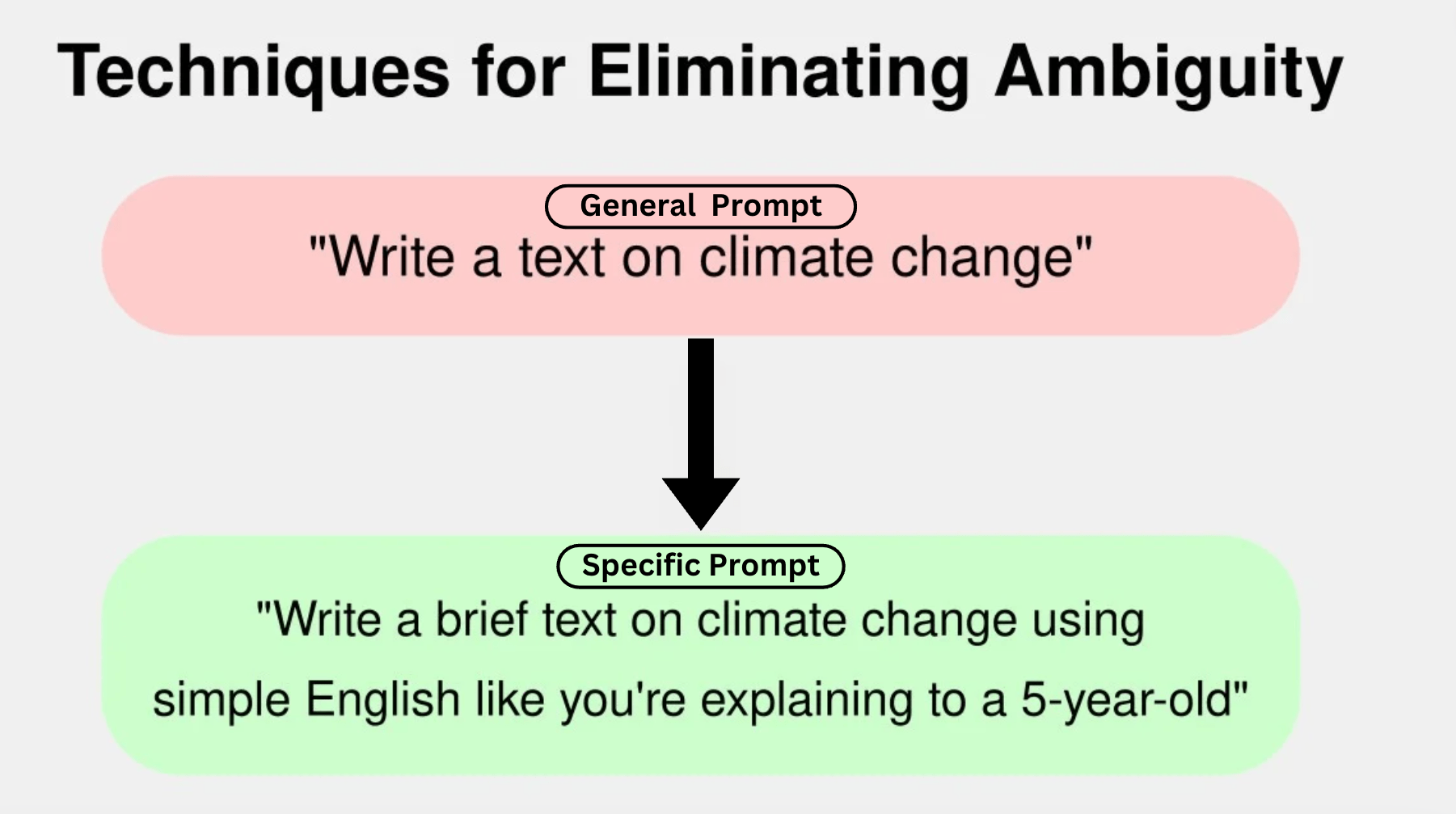 Techniques for Eliminating Ambiguity

General Prompt

"Write a text on climate change"

Specific Prompt

"Write a brief text on climate change using simple English like you're explaining to a 5-year-old"